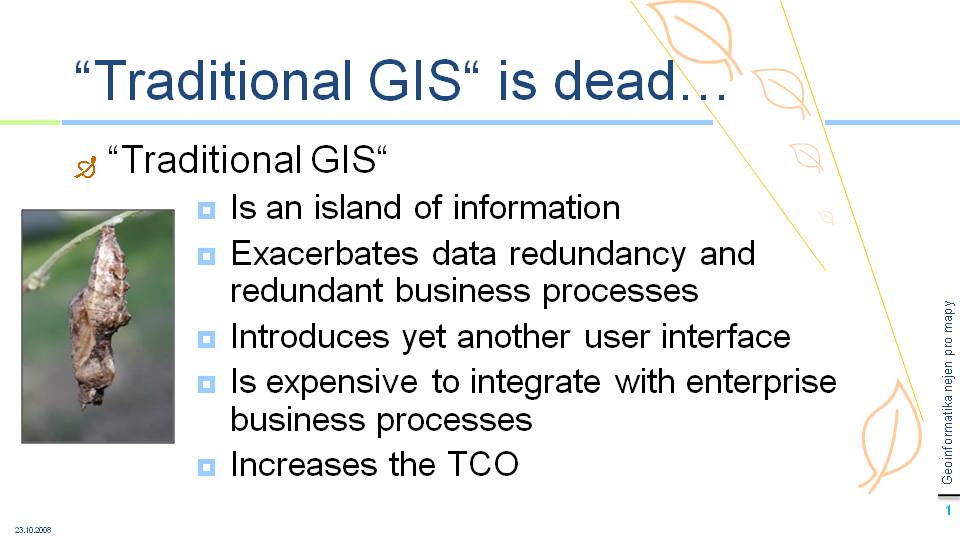 “Traditional GIS“ is dead…

“Traditional GIS“

Is an island of information

Exacerbates data redundancy and redundant business processes

Introduces yet another user interface

Is expensive to integrate with enterprise business processes

Increases the TCO

Geoinformatika nejen pro mapy

1

23.10.2008